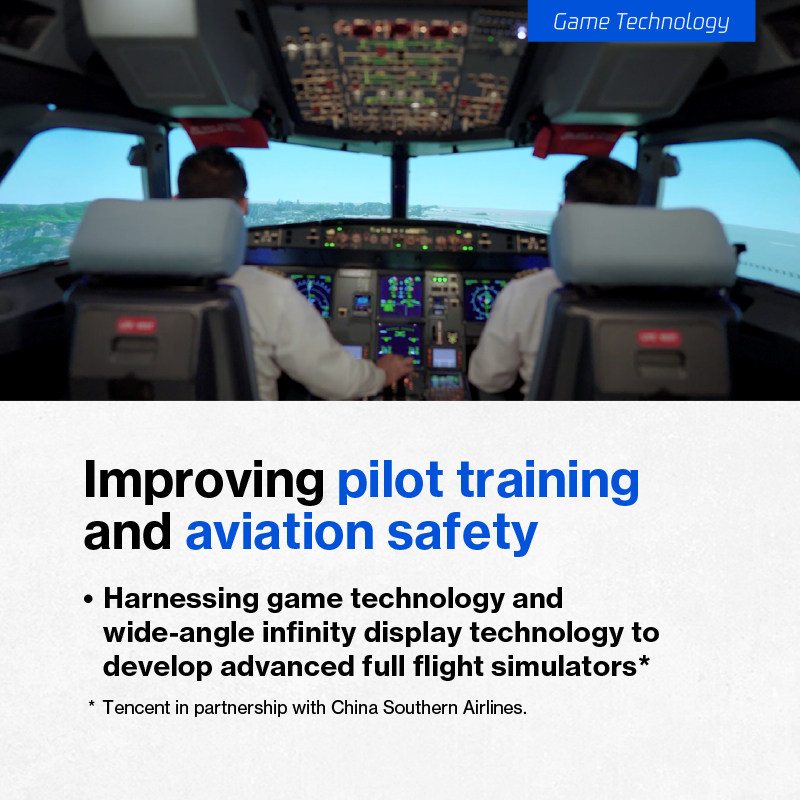 Game Technology

Improving pilot training and aviation safety

• Harnessing game technology and wide-angle infinity display technology to develop advanced full flight simulators*

* Tencent in partnership with China Southern Airlines.